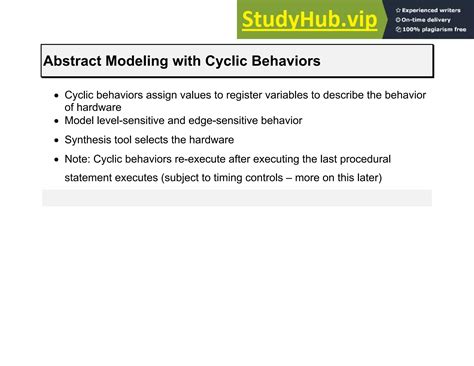 StudyHub.vip

Experienced writers
On-time delivery
100% plagiarism free

Abstract Modeling with Cyclic Behaviors

• Cyclic behaviors assign values to register variables to describe the behavior of hardware
• Model level-sensitive and edge-sensitive behavior
• Synthesis tool selects the hardware
• Note: Cyclic behaviors re-execute after executing the last procedural statement executes (subject to timing controls – more on this later)